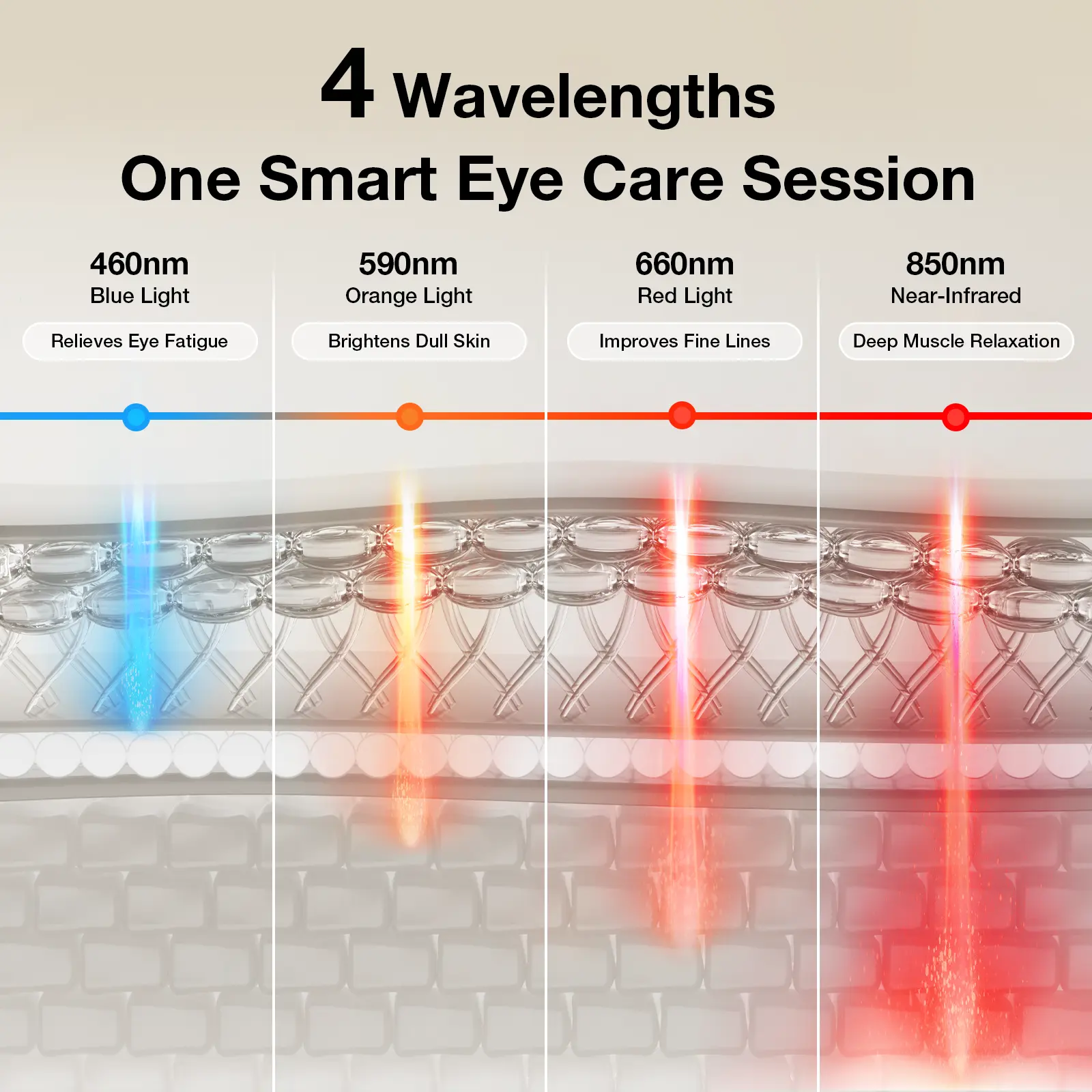 4 Wavelengths
One Smart Eye Care Session

460nm
Blue Light
Relieves Eye Fatigue

590nm
Orange Light
Brightens Dull Skin

660nm
Red Light
Improves Fine Lines

850nm
Near-Infrared
Deep Muscle Relaxation